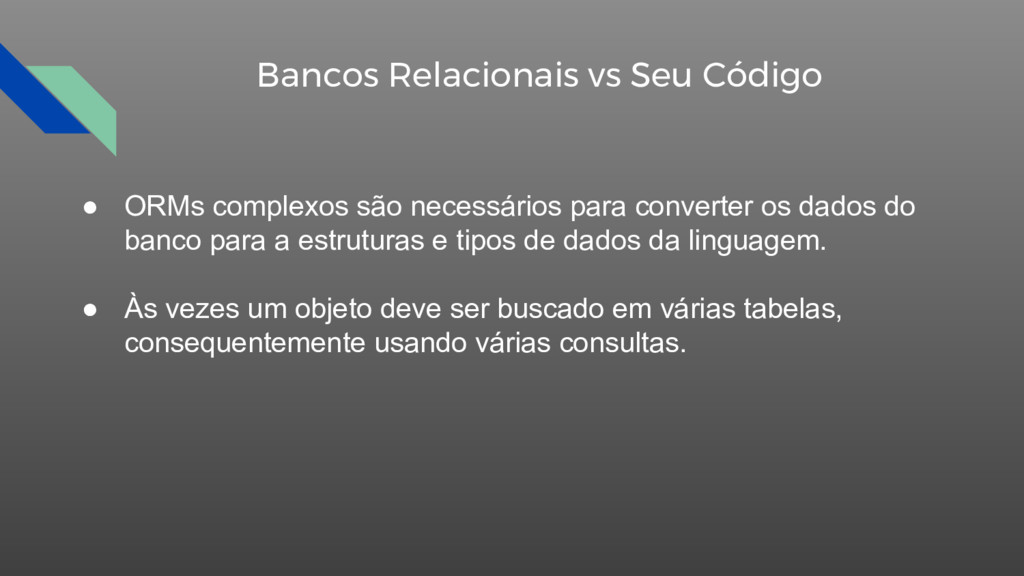 Bancos Relacionais vs Seu Código

● ORMs complexos são necessários para converter os dados do banco para a estruturas e tipos de dados da linguagem.

● Às vezes um objeto deve ser buscado em várias tabelas, consequentemente usando várias consultas.